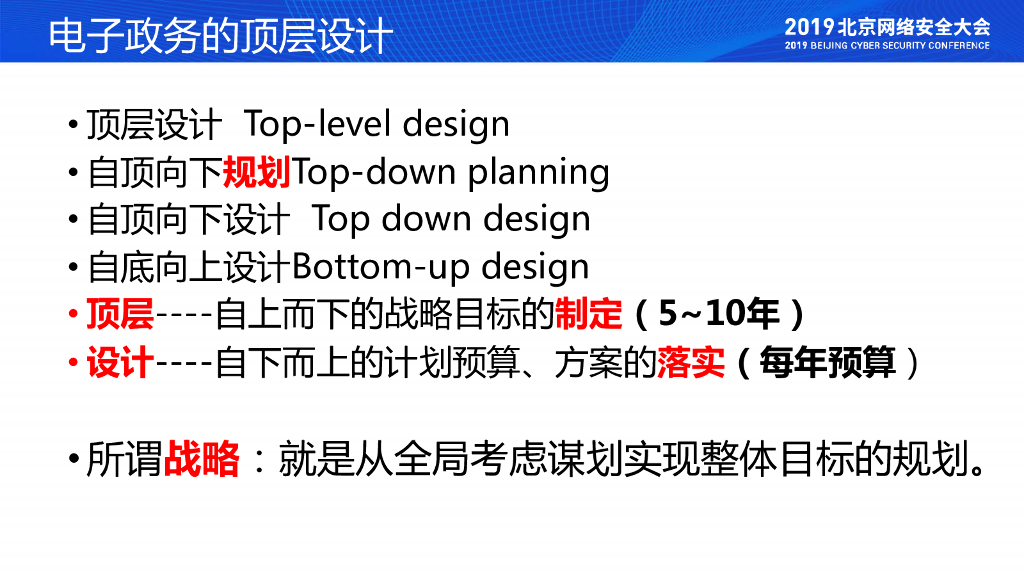 电子政务的顶层设计

2019北京网络安全大会
2019 BEIJING CYBER SECURITY CONFERENCE

• 顶层设计 Top-level design
• 自顶向下规划Top-down planning
• 自顶向下设计 Top down design
• 自底向上设计Bottom-up design
• 顶层----自上而下的战略目标的制定（5~10年）
• 设计----自下而上的计划预算、方案的落实（每年预算）

• 所谓战略：就是从全局考虑谋划实现整体目标的规划。